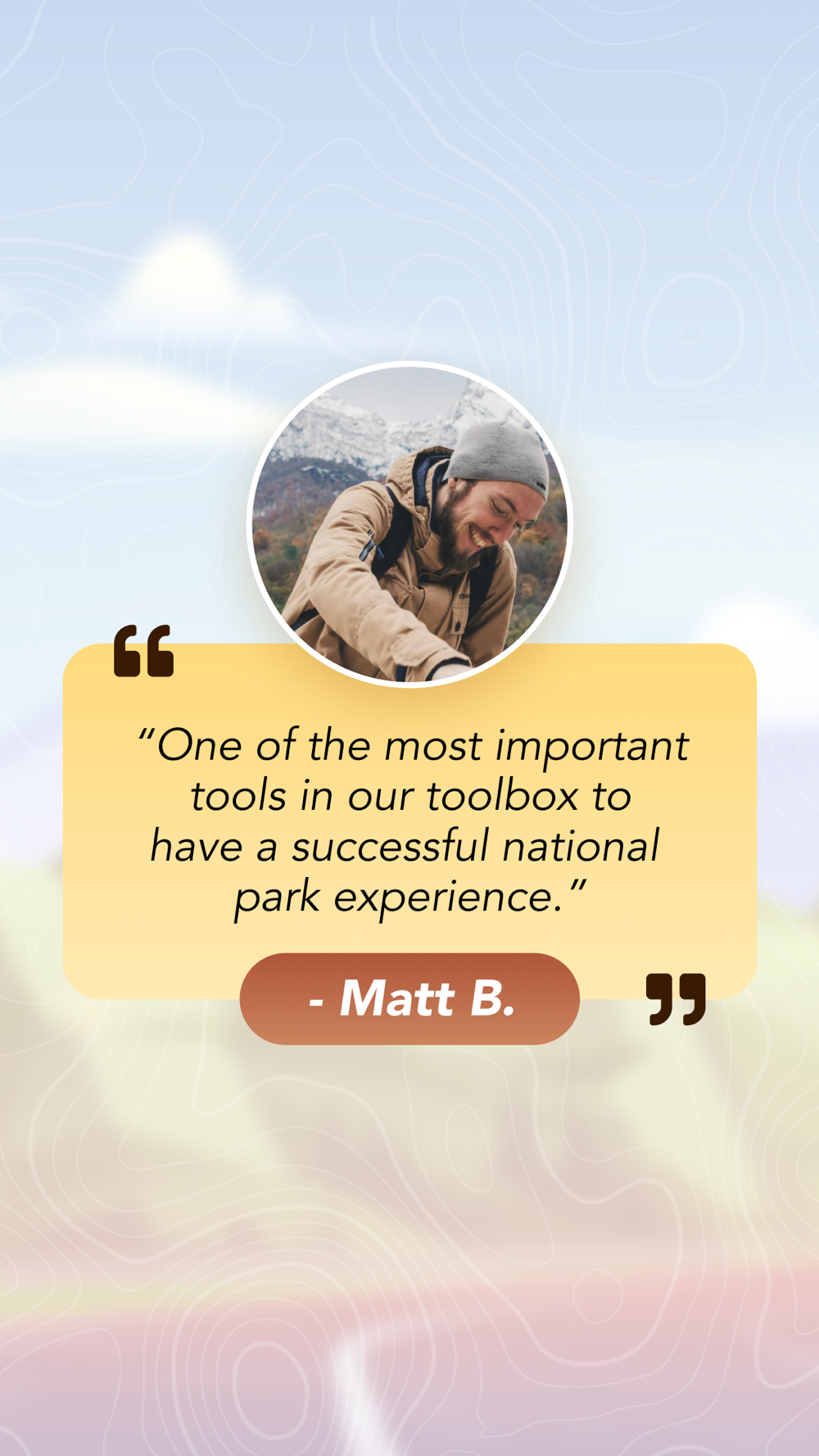 “One of the most important tools in our toolbox to have a successful national park experience.”

- Matt B.